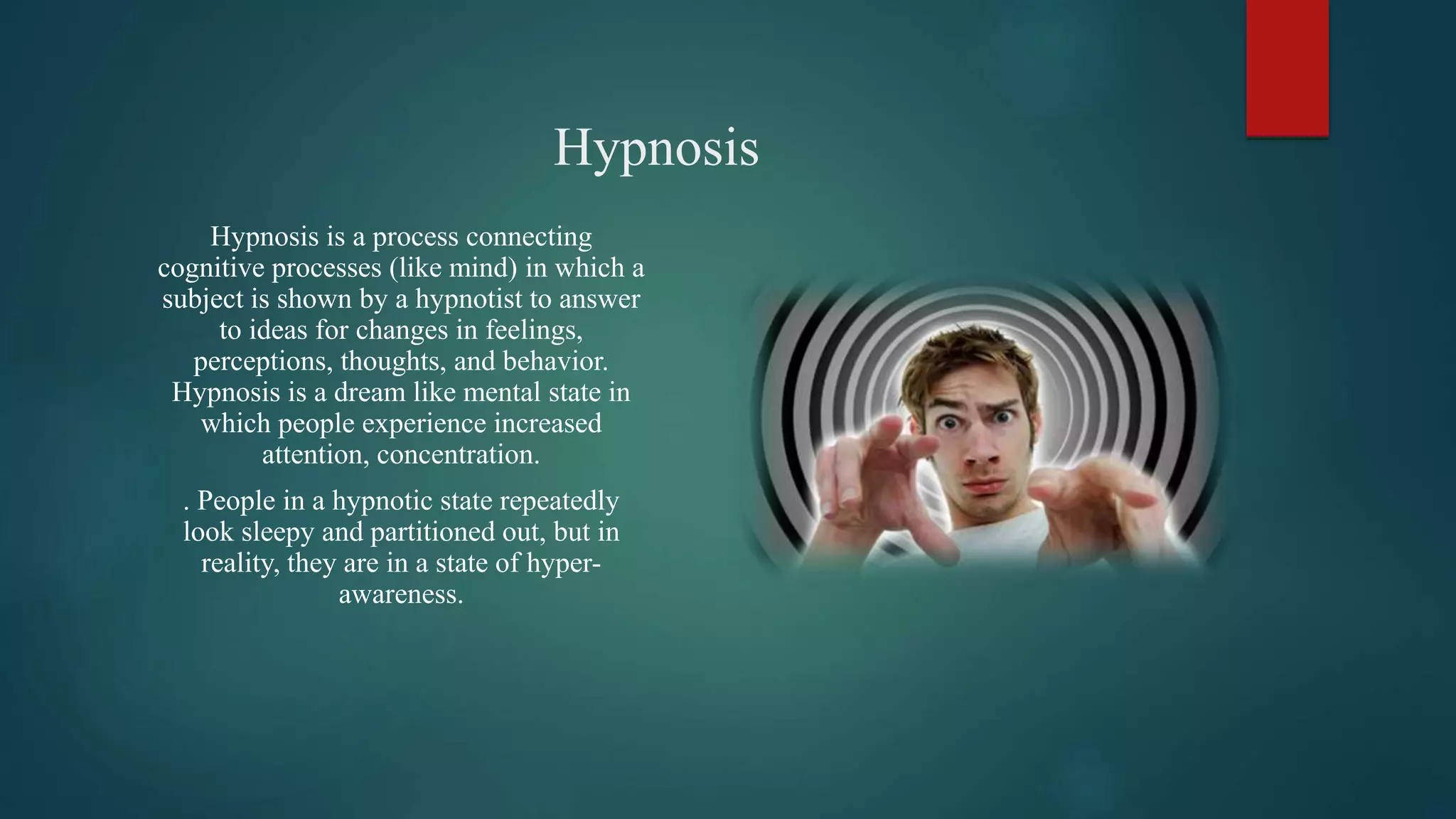 Hypnosis

Hypnosis is a process connecting cognitive processes (like mind) in which a subject is shown by a hypnotist to answer to ideas for changes in feelings, perceptions, thoughts, and behavior. Hypnosis is a dream like mental state in which people experience increased attention, concentration.

. People in a hypnotic state repeatedly look sleepy and partitioned out, but in reality, they are in a state of hyper-awareness.